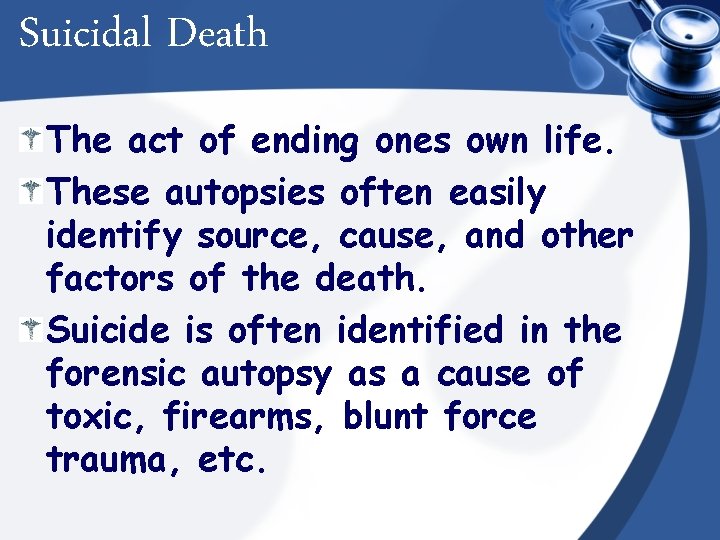 Suicidal Death

The act of ending ones own life.

These autopsies often easily identify source, cause, and other factors of the death.

Suicide is often identified in the forensic autopsy as a cause of toxic, firearms, blunt force trauma, etc.